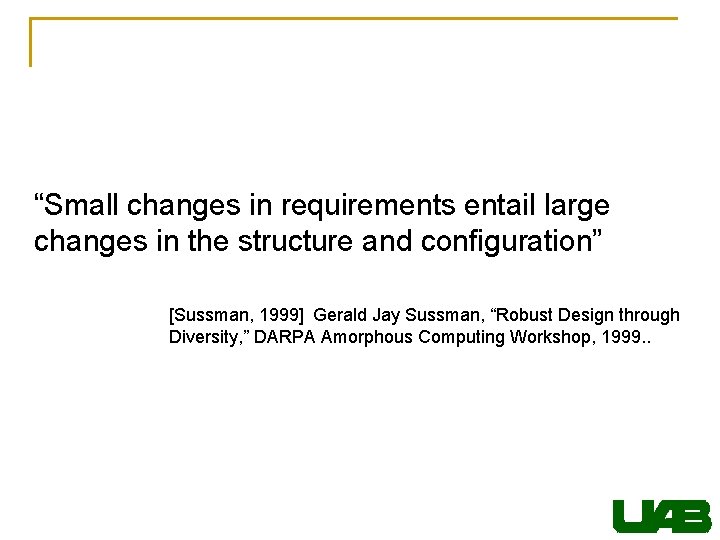 “Small changes in requirements entail large changes in the structure and configuration”

[Sussman, 1999] Gerald Jay Sussman, “Robust Design through Diversity,” DARPA Amorphous Computing Workshop, 1999..

UAB